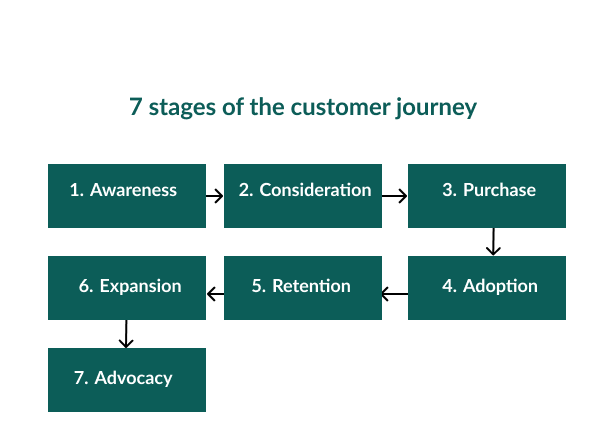 7 stages of the customer journey

1. Awareness

2. Consideration

3. Purchase

4. Adoption

5. Retention

6. Expansion

7. Advocacy